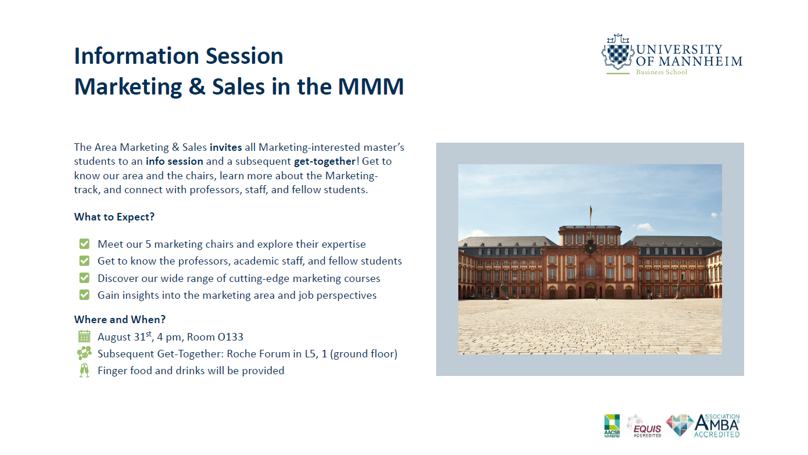 Information Session
Marketing & Sales in the MMM

UNIVERSITY OF MANNHEIM
Business School

The Area Marketing & Sales invites all Marketing-interested master's students to an info session and a subsequent get-together! Get to know our area and the chairs, learn more about the Marketing-track, and connect with professors, staff, and fellow students.

What to Expect?

Meet our 5 marketing chairs and explore their expertise
Get to know the professors, academic staff, and fellow students
Discover our wide range of cutting-edge marketing courses
Gain insights into the marketing area and job perspectives

Where and When?

August 31$^{st}$, 4 pm, Room O133
Subsequent Get-Together: Roche Forum in L5, 1 (ground floor)
Finger food and drinks will be provided

AACSB ACCREDITED
EQUIS ACCREDITED
ASSOCIATION AMBA ACCREDITED